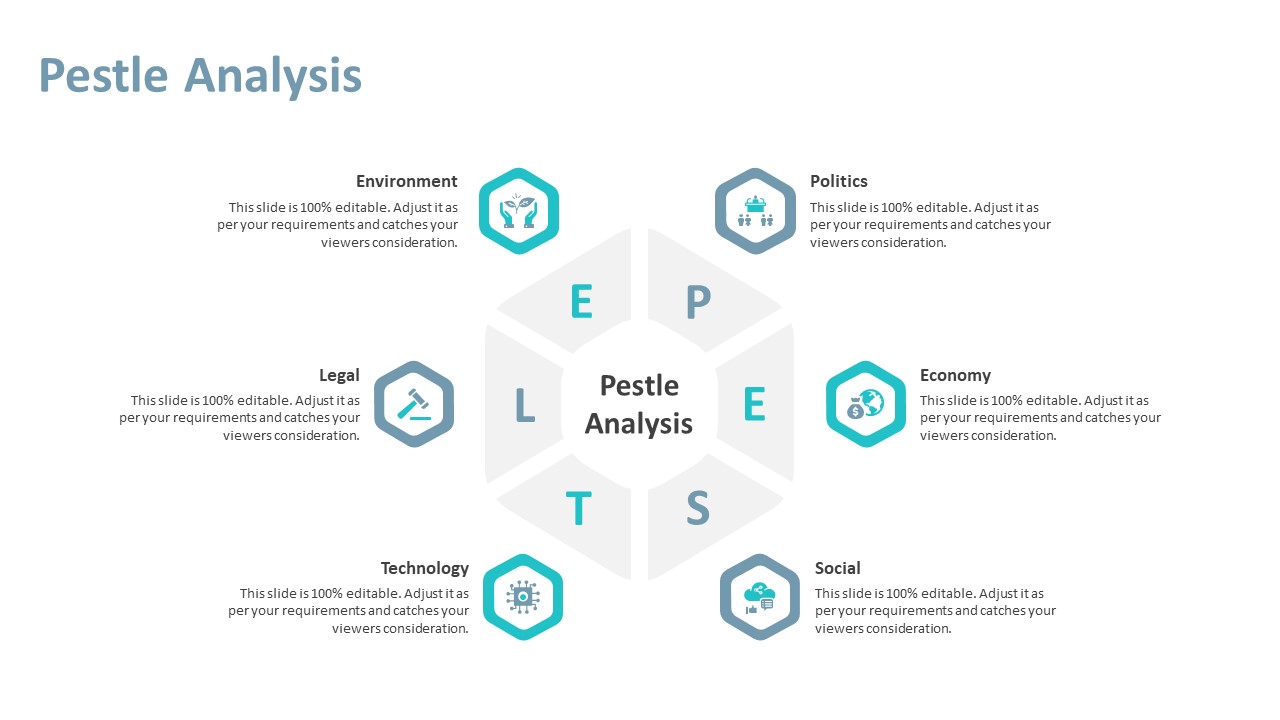 Pestle Analysis

Environment
This slide is 100% editable. Adjust it as per your requirements and catches your viewers consideration.

Politics
This slide is 100% editable. Adjust it as per your requirements and catches your viewers consideration.

E

P

Legal
This slide is 100% editable. Adjust it as per your requirements and catches your viewers consideration.

L

Pestle Analysis

E

Economy
This slide is 100% editable. Adjust it as per your requirements and catches your viewers consideration.

T

S

Technology
This slide is 100% editable. Adjust it as per your requirements and catches your viewers consideration.

Social
This slide is 100% editable. Adjust it as per your requirements and catches your viewers consideration.